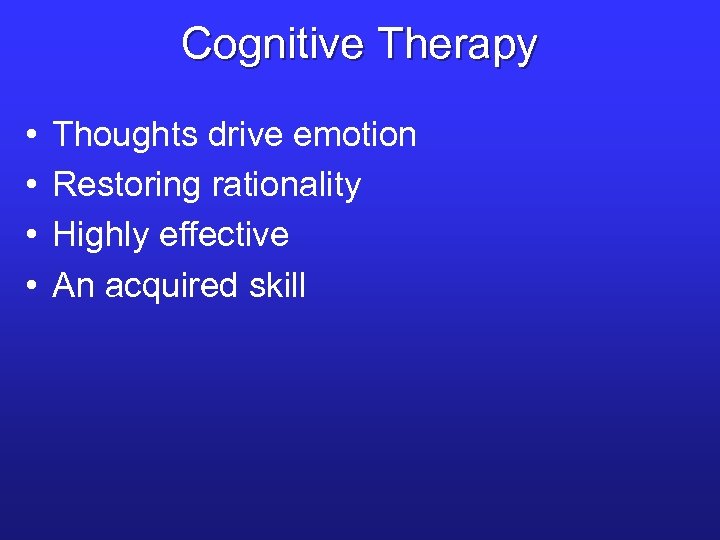 Cognitive Therapy

• Thoughts drive emotion
• Restoring rationality
• Highly effective
• An acquired skill